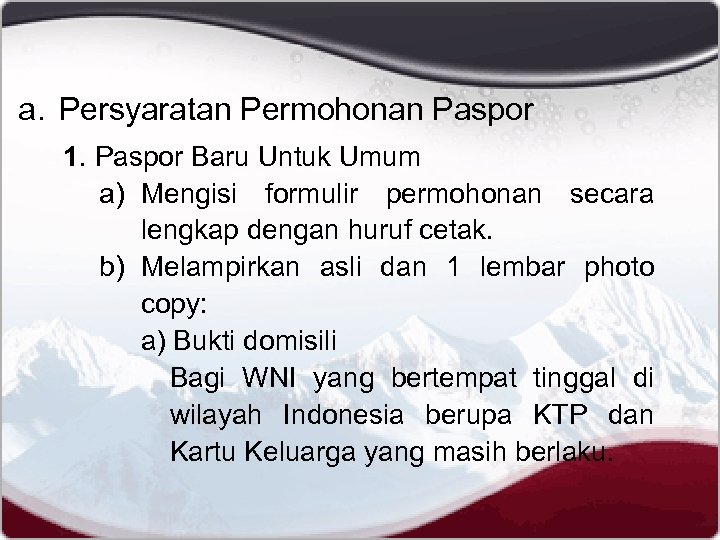 a. Persyaratan Permohonan Paspor

1. Paspor Baru Untuk Umum

a) Mengisi formulir permohonan secara lengkap dengan huruf cetak.

b) Melampirkan asli dan 1 lembar photo copy:

a) Bukti domisili

Bagi WNI yang bertempat tinggal di wilayah Indonesia berupa KTP dan Kartu Keluarga yang masih berlaku.